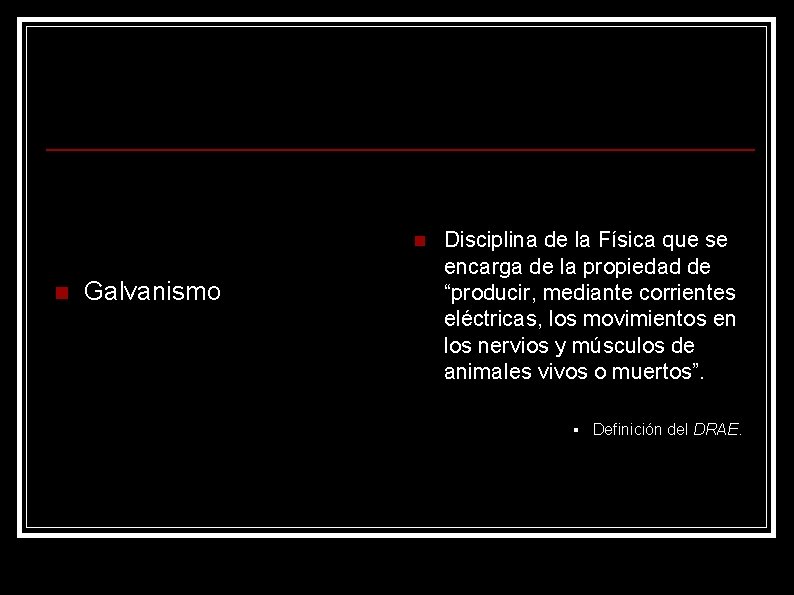 Galvanismo

Disciplina de la Física que se encarga de la propiedad de “producir, mediante corrientes eléctricas, los movimientos en los nervios y músculos de animales vivos o muertos”.

Definición del DRAE.